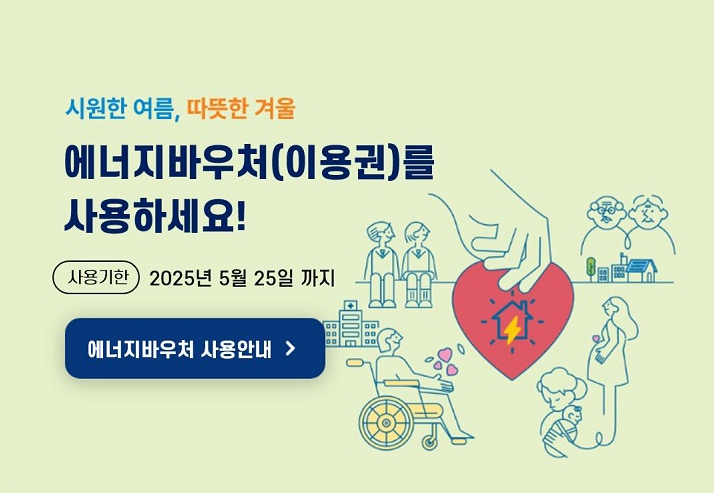 시원한 여름, 따뜻한 겨울

에너지바우처(이용권)를 사용하세요!

사용기한 2025년 5월 25일 까지

에너지바우처 사용안내 >